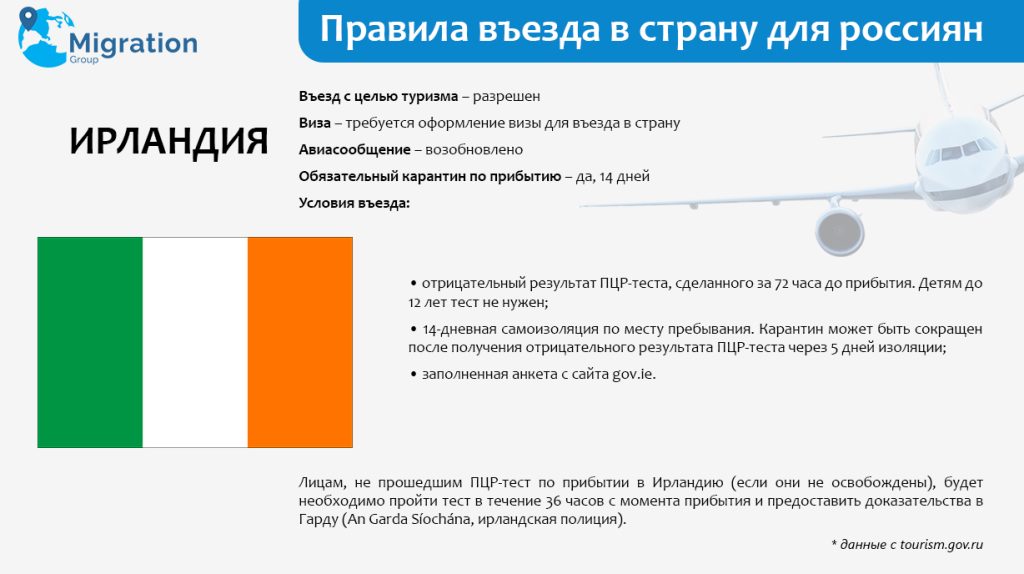 Migration Group

Правила въезда в страну для россиян

ИРЛАНДИЯ

Въезд с целью туризма – разрешен

Виза – требуется оформление визы для въезда в страну

Авиасообщение – возобновлено

Обязательный карантин по прибытию – да, 14 дней

Условия въезда:

• отрицательный результат ПЦР-теста, сделанного за 72 часа до прибытия. Детям до 12 лет тест не нужен;

• 14-дневная самоизоляция по месту пребывания. Карантин может быть сокращен после получения отрицательного результата ПЦР-теста через 5 дней изоляции;

• заполненная анкета с сайта gov.ie.

Лицам, не прошедшим ПЦР-тест по прибытии в Ирландию (если они не освобождены), будет необходимо пройти тест в течение 36 часов с момента прибытия и предоставить доказательства в Гарду (An Garda Síochána, ирландская полиция).

* данные с tourism.gov.ru